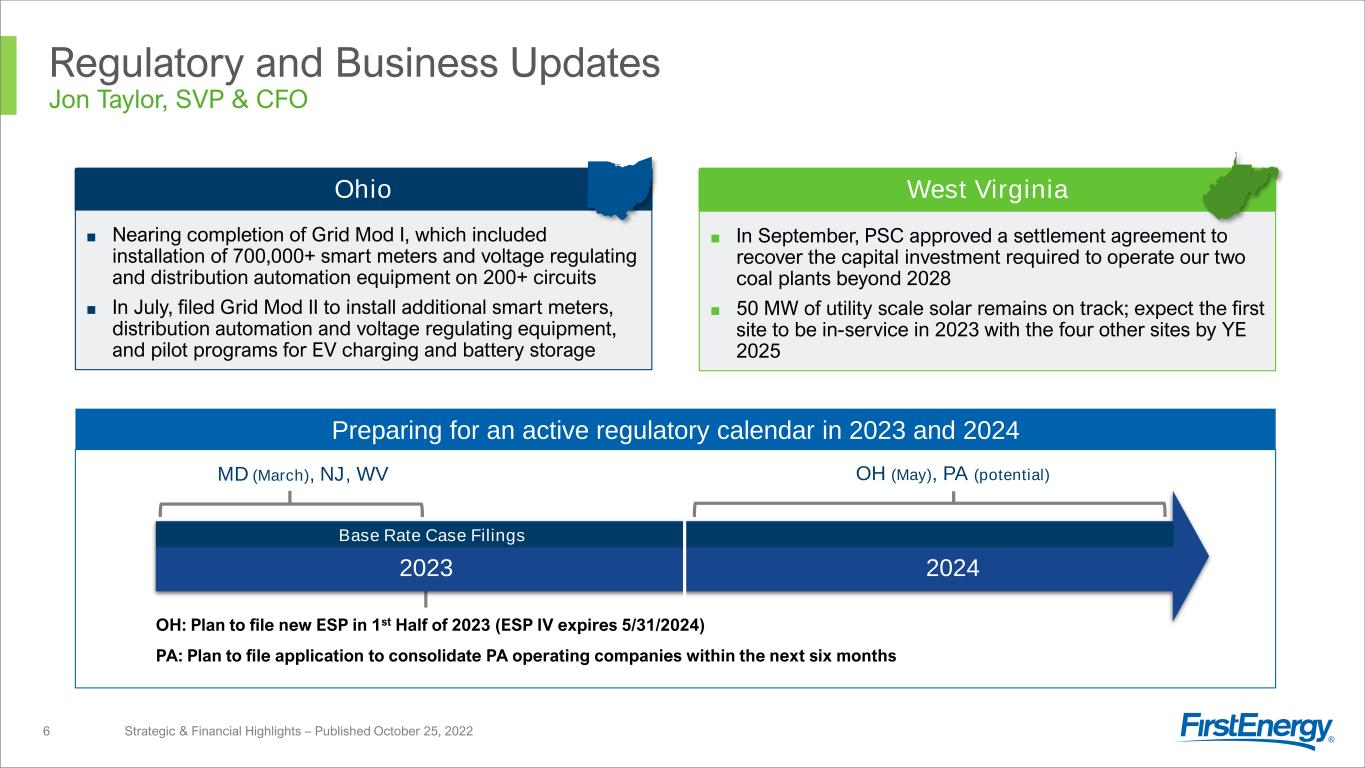 Regulatory and Business Updates
Jon Taylor, SVP & CFO

Ohio

■ Nearing completion of Grid Mod I, which included installation of 700,000+ smart meters and voltage regulating and distribution automation equipment on 200+ circuits
■ In July, filed Grid Mod II to install additional smart meters, distribution automation and voltage regulating equipment, and pilot programs for EV charging and battery storage

West Virginia

■ In September, PSC approved a settlement agreement to recover the capital investment required to operate our two coal plants beyond 2028
■ 50 MW of utility scale solar remains on track; expect the first site to be in-service in 2023 with the four other sites by YE 2025

Preparing for an active regulatory calendar in 2023 and 2024

MD (March), NJ, WV

OH (May), PA (potential)

Base Rate Case Filings

2023

2024

OH: Plan to file new ESP in 1$^{st}$ Half of 2023 (ESP IV expires 5/31/2024)

PA: Plan to file application to consolidate PA operating companies within the next six months

6 Strategic & Financial Highlights – Published October 25, 2022

FirstEnergy®